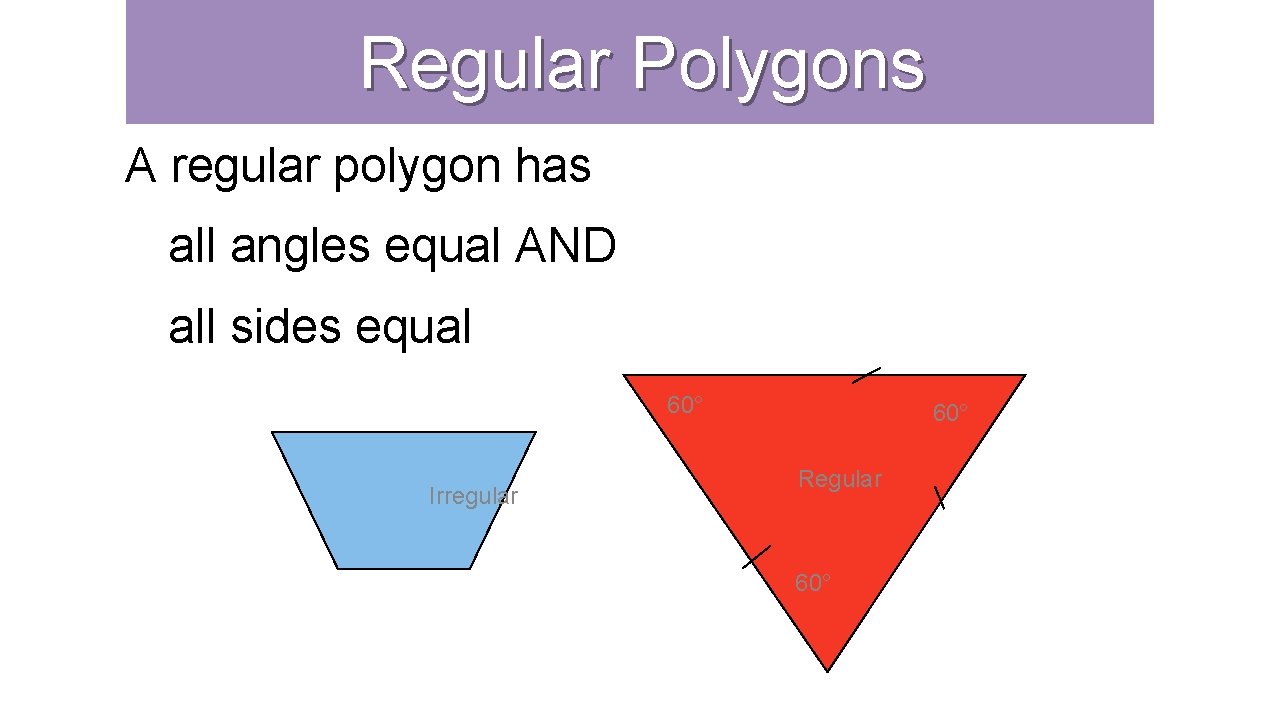 Regular Polygons

A regular polygon has

all angles equal AND

all sides equal

Irregular

60°

60°

Regular

60°